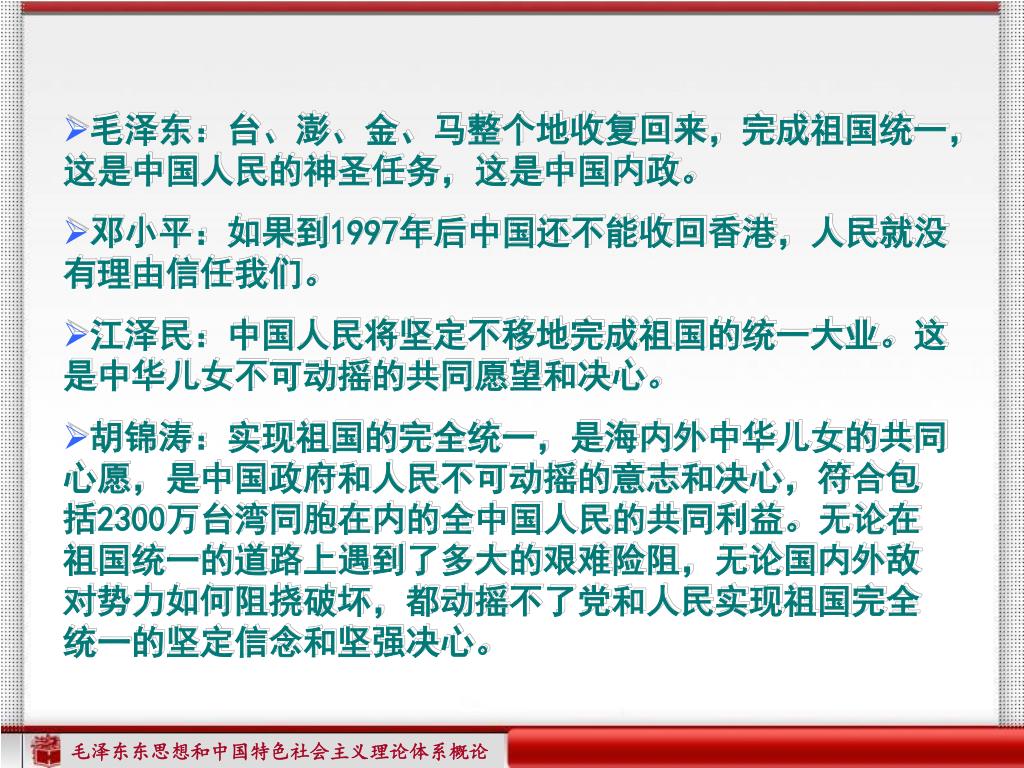 ➢毛泽东：台、澎、金、马整个地收复回来，完成祖国统一，这是中国人民的神圣任务，这是中国内政。

➢邓小平：如果到1997年后中国还不能收回香港，人民就没有理由信任我们。

➢江泽民：中国人民将坚定不移地完成祖国的统一大业。这是中华儿女不可动摇的共同愿望和决心。

➢胡锦涛：实现祖国的完全统一，是海内外中华儿女的共同心愿，是中国政府和人民不可动摇的意志和决心，符合包括2300万台湾同胞在内的全中国人民的共同利益。无论在祖国统一的道路上遇到了多大的艰难险阻，无论国内外敌对势力如何阻挠破坏，都动摇不了党和人民实现祖国完全统一的坚定信念和坚强决心。

毛泽东东思想和中国特色社会主义理论体系概论